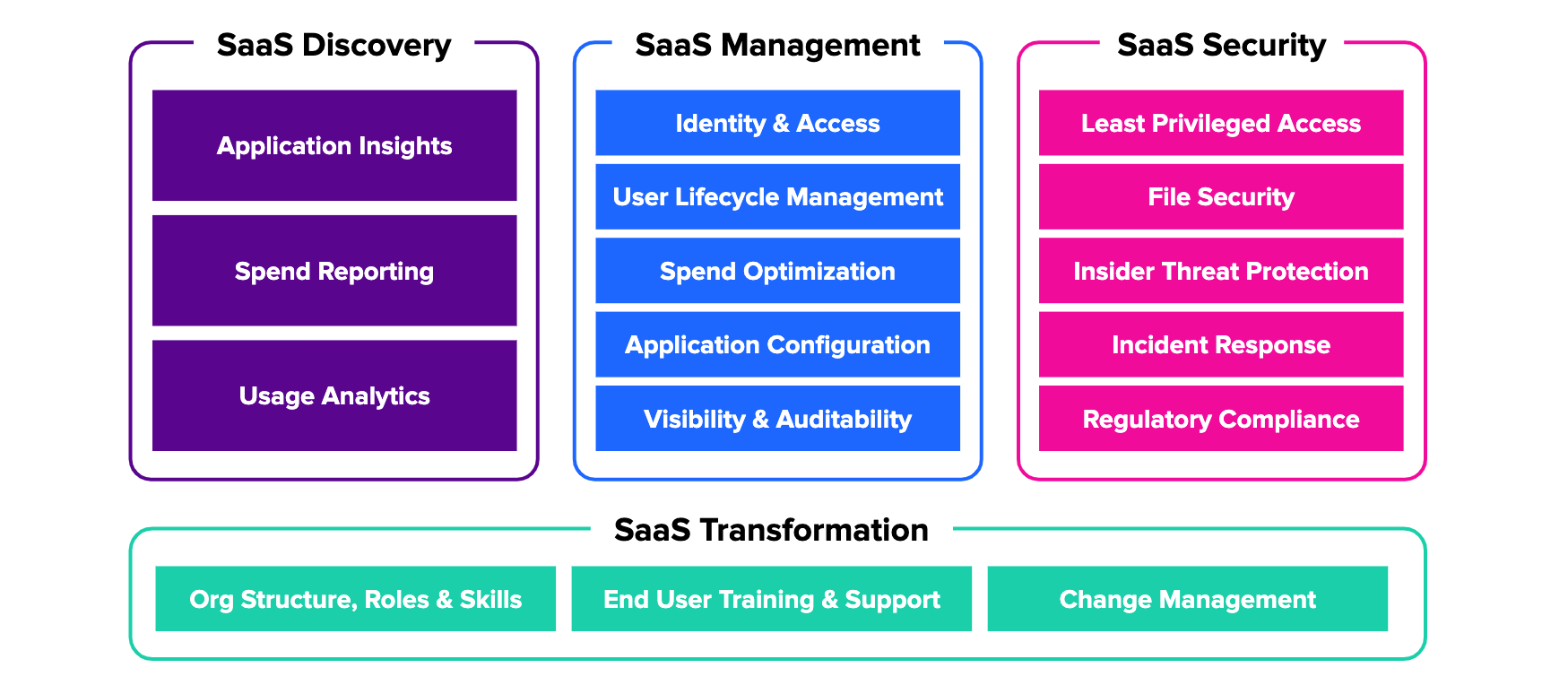 SaaS Discovery

Application Insights

Spend Reporting

Usage Analytics

SaaS Management

Identity & Access

User Lifecycle Management

Spend Optimization

Application Configuration

Visibility & Auditability

SaaS Security

Least Privileged Access

File Security

Insider Threat Protection

Incident Response

Regulatory Compliance

SaaS Transformation

Org Structure, Roles & Skills

End User Training & Support

Change Management